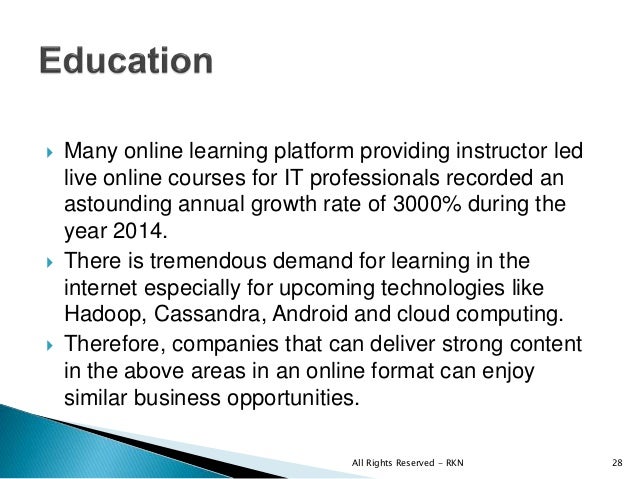 Education

Many online learning platform providing instructor led live online courses for IT professionals recorded an astounding annual growth rate of 3000% during the year 2014.

There is tremendous demand for learning in the internet especially for upcoming technologies like Hadoop, Cassandra, Android and cloud computing.

Therefore, companies that can deliver strong content in the above areas in an online format can enjoy similar business opportunities.

All Rights Reserved - RKN

28